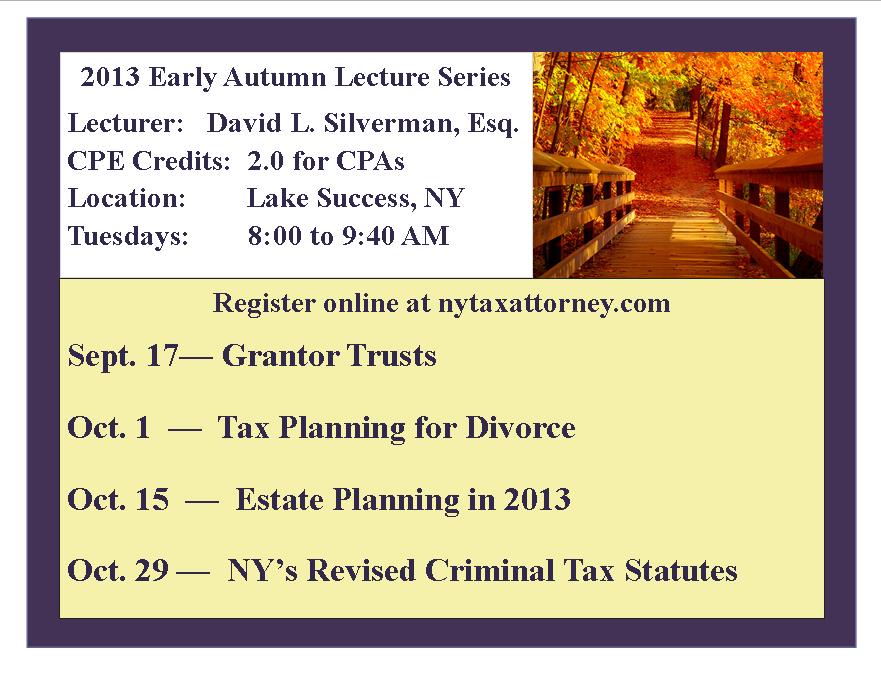 2013 Early Autumn Lecture Series

Lecturer: David L. Silverman, Esq.
CPE Credits: 2.0 for CPAs
Location: Lake Success, NY
Tuesdays: 8:00 to 9:40 AM

Register online at nytaxattorney.com

Sept. 17— Grantor Trusts

Oct. 1 — Tax Planning for Divorce

Oct. 15 — Estate Planning in 2013

Oct. 29 — NY's Revised Criminal Tax Statutes